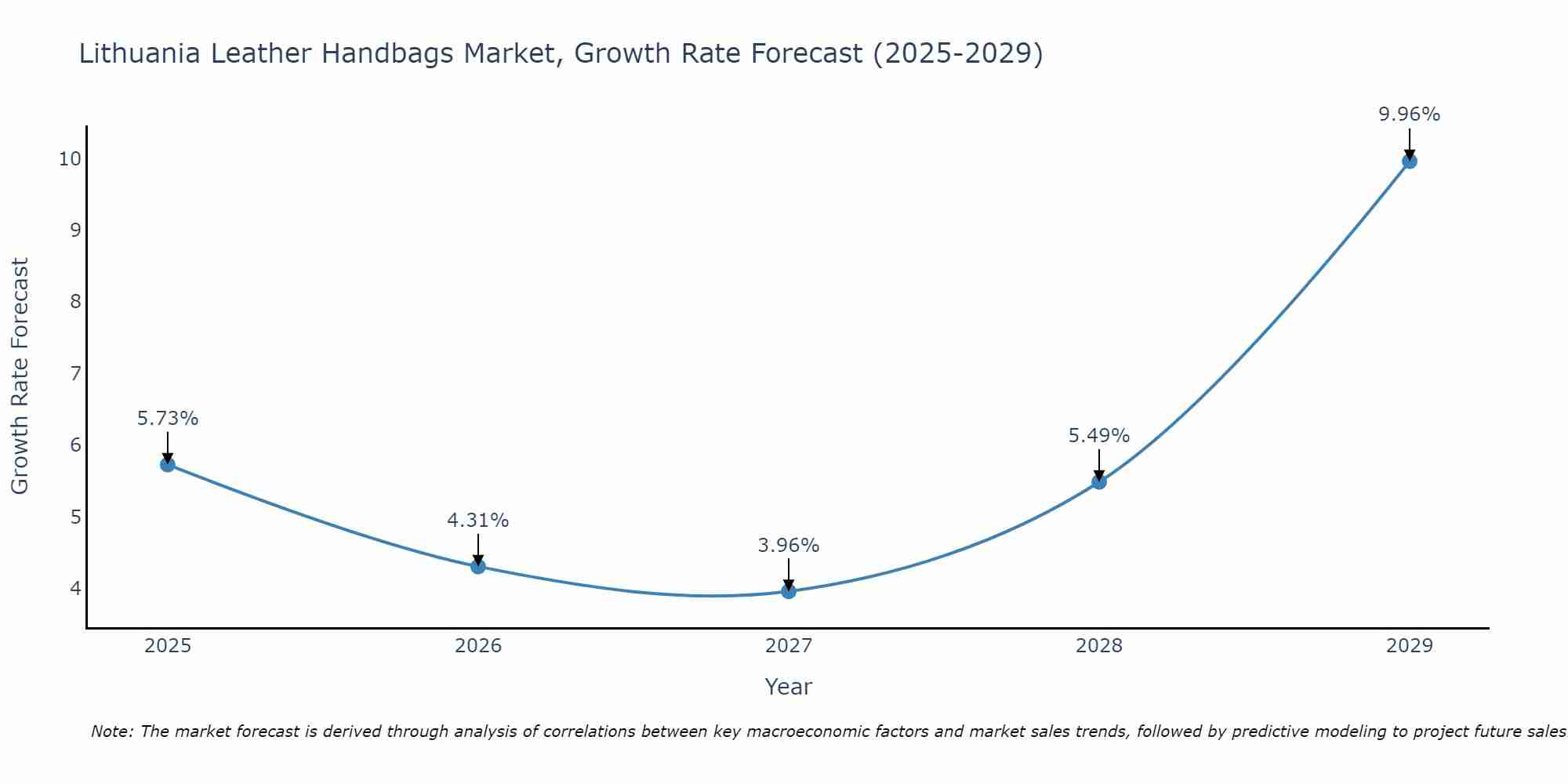 Lithuania Leather Handbags Market, Growth Rate Forecast (2025-2029)

Growth Rate Forecast

10
9
8
7
6
5
4

5.73%
4.31%
3.96%
5.49%
9.96%

2025
2026
2027
2028
2029

Year

Note: The market forecast is derived through analysis of correlations between key macroeconomic factors and market sales trends, followed by predictive modeling to project future sales